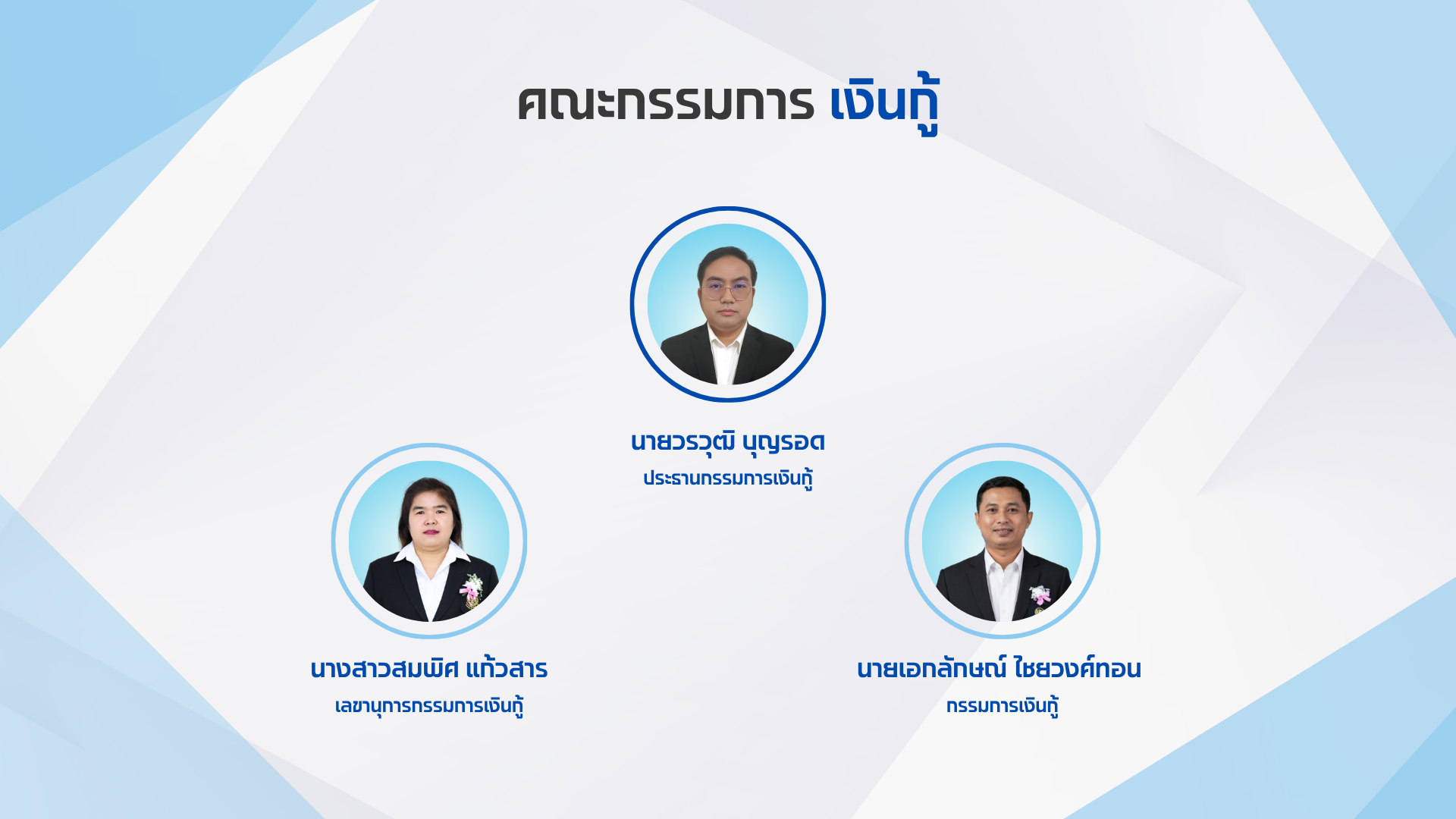 คณะกรรมการ เงินกู้

นายวรวุฒิ บุญรอด
ประธานกรรมการเงินกู้

นางสาวสมพิศ แก้วสาร
เลขานุการกรรมการเงินกู้

นายเอกลักษณ์ ไชยวงศ์ทอน
กรรมการเงินกู้